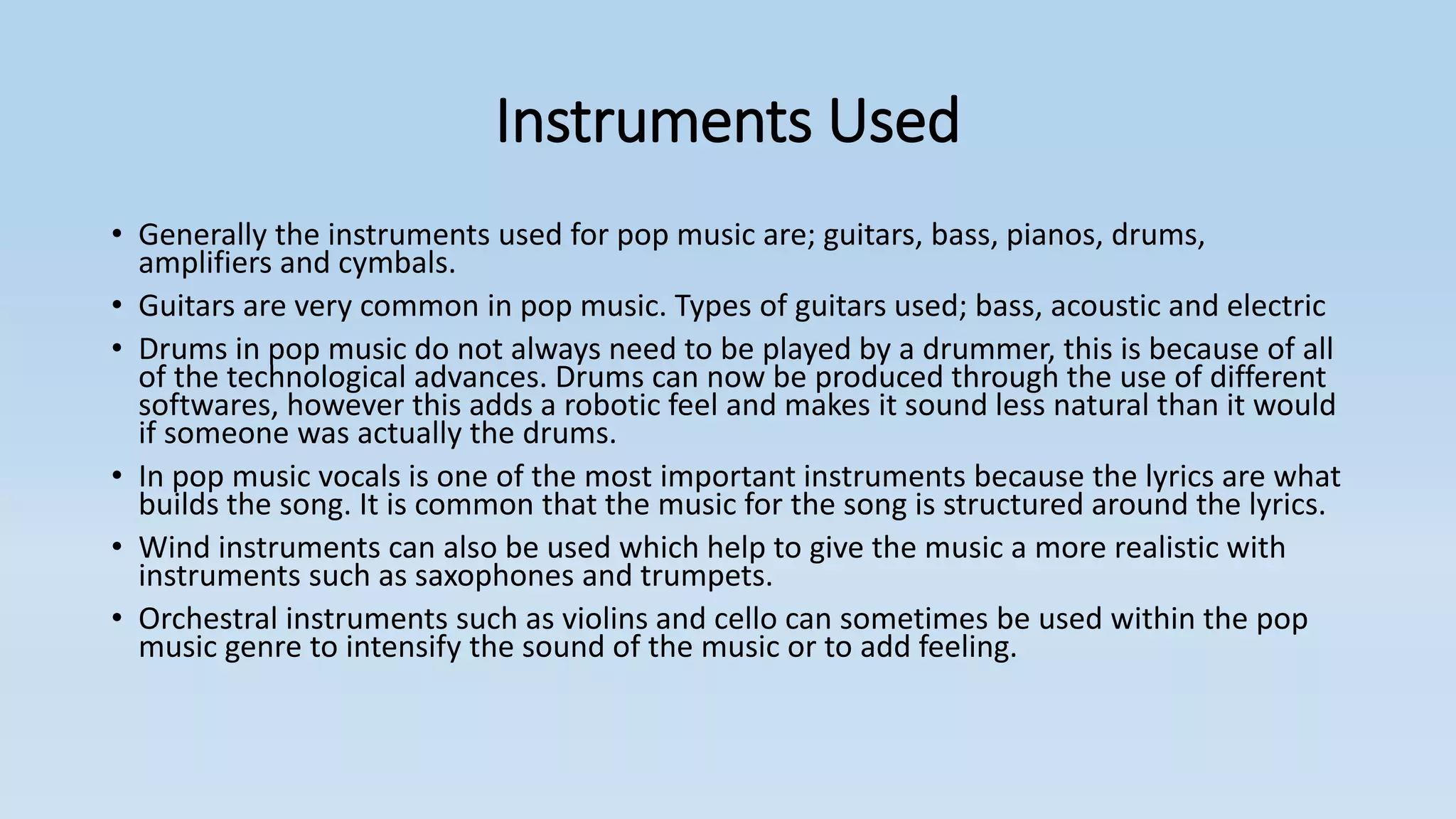 Instruments Used

• Generally the instruments used for pop music are; guitars, bass, pianos, drums, amplifiers and cymbals.

• Guitars are very common in pop music. Types of guitars used; bass, acoustic and electric

• Drums in pop music do not always need to be played by a drummer, this is because of all of the technological advances. Drums can now be produced through the use of different softwares, however this adds a robotic feel and makes it sound less natural than it would if someone was actually the drums.

• In pop music vocals is one of the most important instruments because the lyrics are what builds the song. It is common that the music for the song is structured around the lyrics.

• Wind instruments can also be used which help to give the music a more realistic with instruments such as saxophones and trumpets.

• Orchestral instruments such as violins and cello can sometimes be used within the pop music genre to intensify the sound of the music or to add feeling.